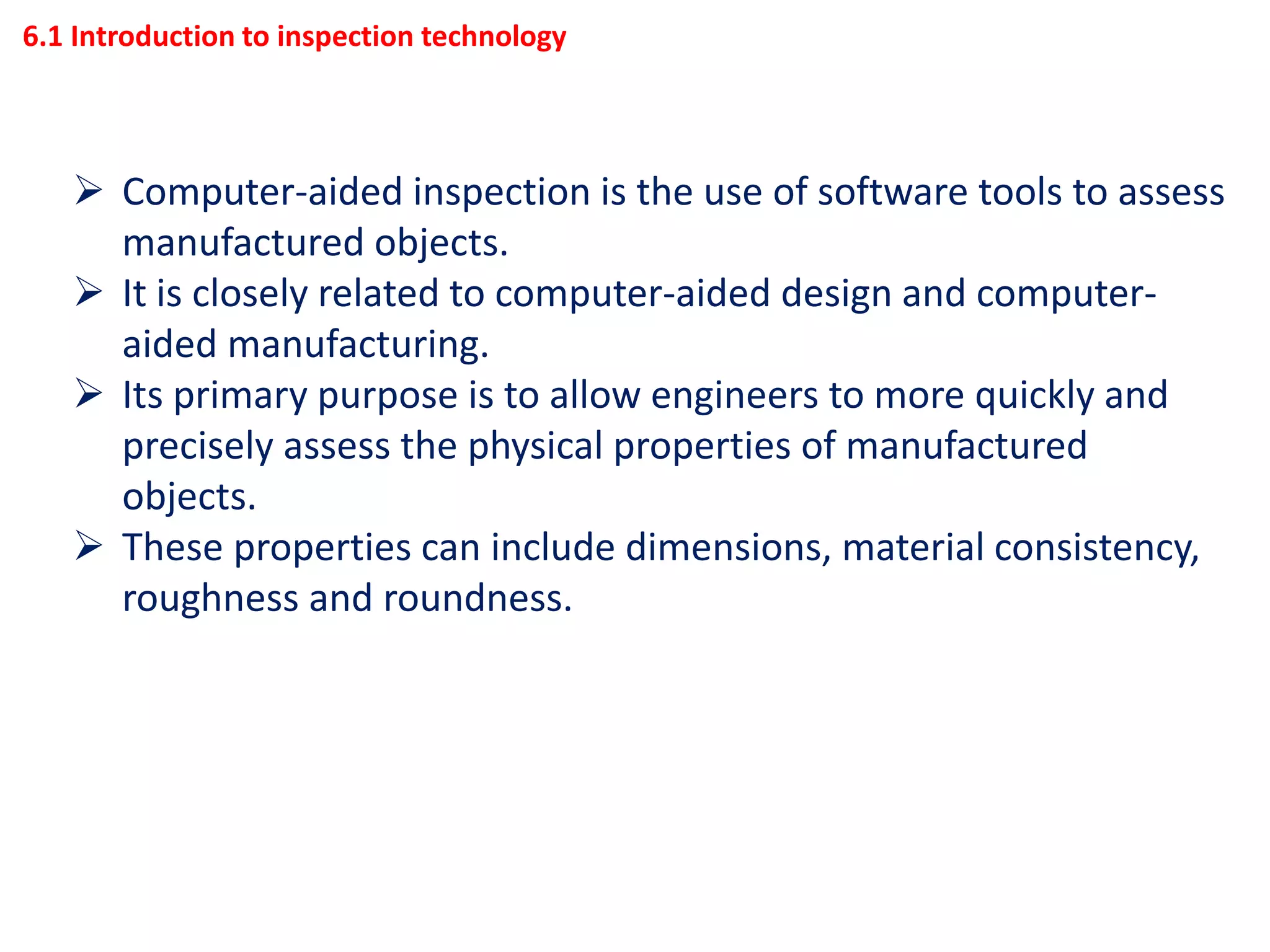 6.1 Introduction to inspection technology

➢ Computer-aided inspection is the use of software tools to assess manufactured objects.
➢ It is closely related to computer-aided design and computer-aided manufacturing.
➢ Its primary purpose is to allow engineers to more quickly and precisely assess the physical properties of manufactured objects.
➢ These properties can include dimensions, material consistency, roughness and roundness.